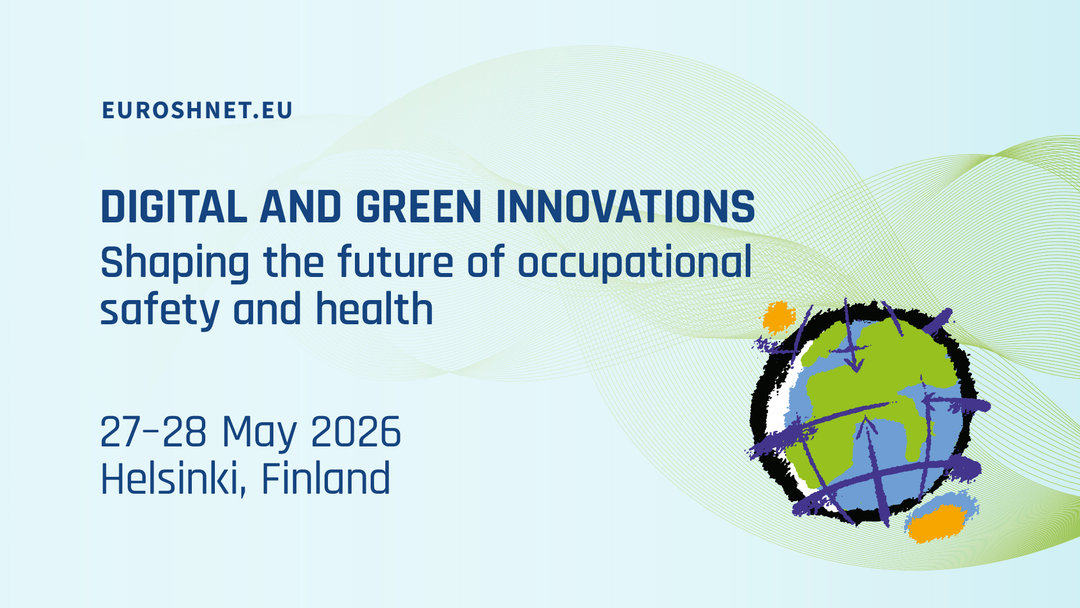 EUROSHNET.EU

DIGITAL AND GREEN INNOVATIONS
Shaping the future of occupational safety and health

27–28 May 2026
Helsinki, Finland